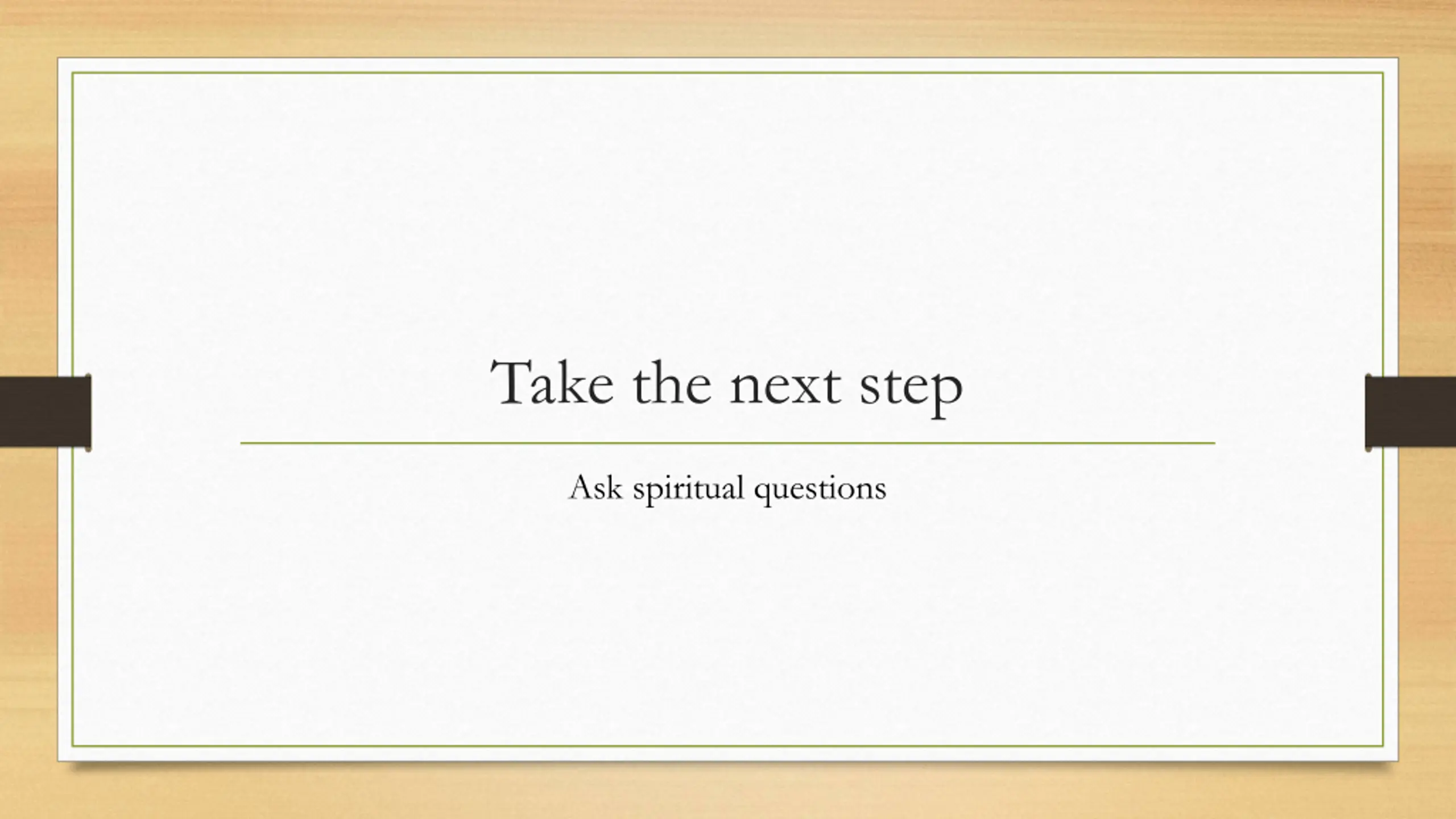 Take the next step

Ask spiritual questions